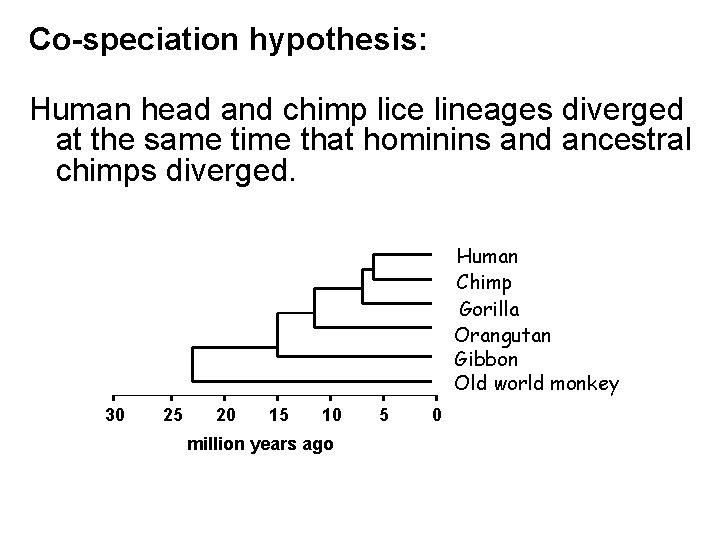 Co-speciation hypothesis:

Human head and chimp lice lineages diverged at the same time that hominins and ancestral chimps diverged.

Human
Chimp
Gorilla
Orangutan
Gibbon
Old world monkey

30 25 20 15 10 5 0
million years ago